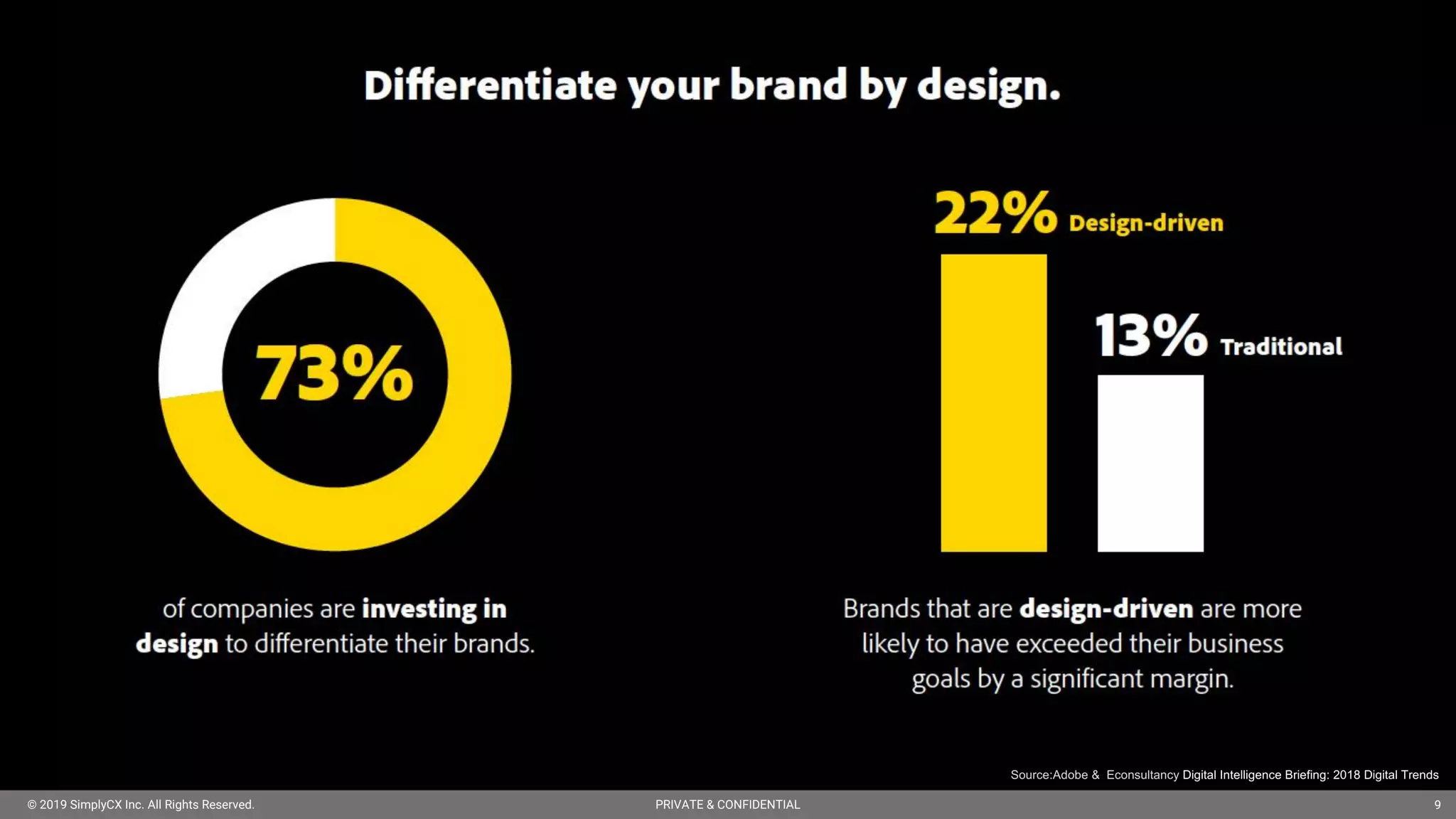 Differentiate your brand by design.

73%

of companies are investing in design to differentiate their brands.

22% Design-driven

13% Traditional

Brands that are design-driven are more likely to have exceeded their business goals by a significant margin.

Source:Adobe & Econsultancy Digital Intelligence Briefing: 2018 Digital Trends

© 2019 SimplyCX Inc. All Rights Reserved.

PRIVATE & CONFIDENTIAL

9